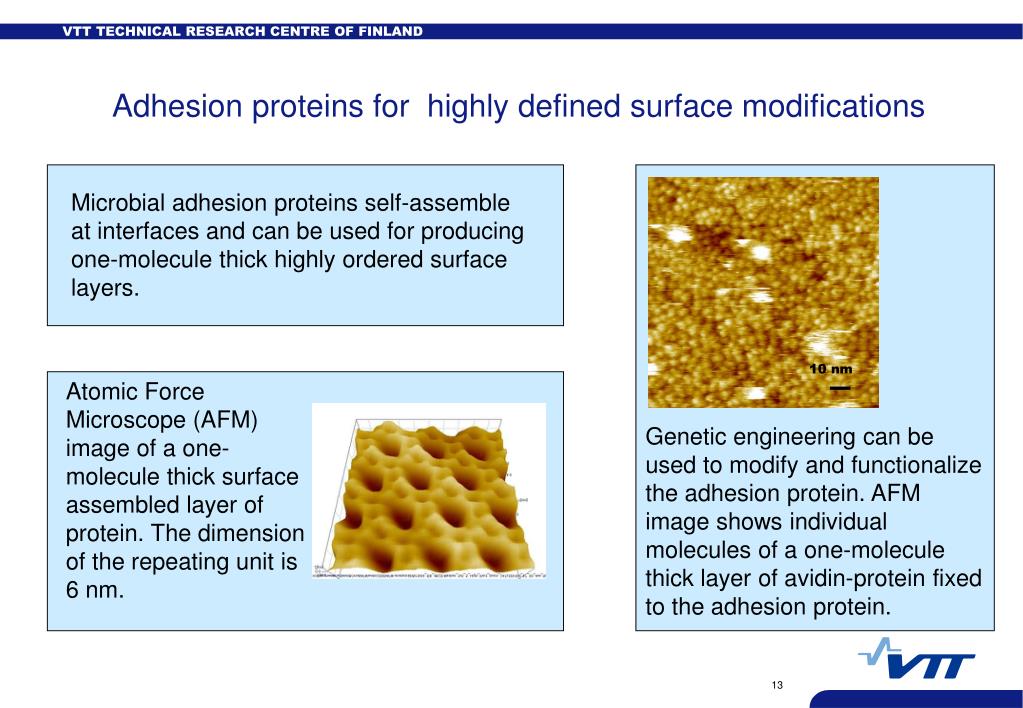 VTT TECHNICAL RESEARCH CENTRE OF FINLAND

Adhesion proteins for highly defined surface modifications

Microbial adhesion proteins self-assemble at interfaces and can be used for producing one-molecule thick highly ordered surface layers.

Atomic Force Microscope (AFM) image of a one-molecule thick surface assembled layer of protein. The dimension of the repeating unit is 6 nm.

10 nm

Genetic engineering can be used to modify and functionalize the adhesion protein. AFM image shows individual molecules of a one-molecule thick layer of avidin-protein fixed to the adhesion protein.

VTT

13